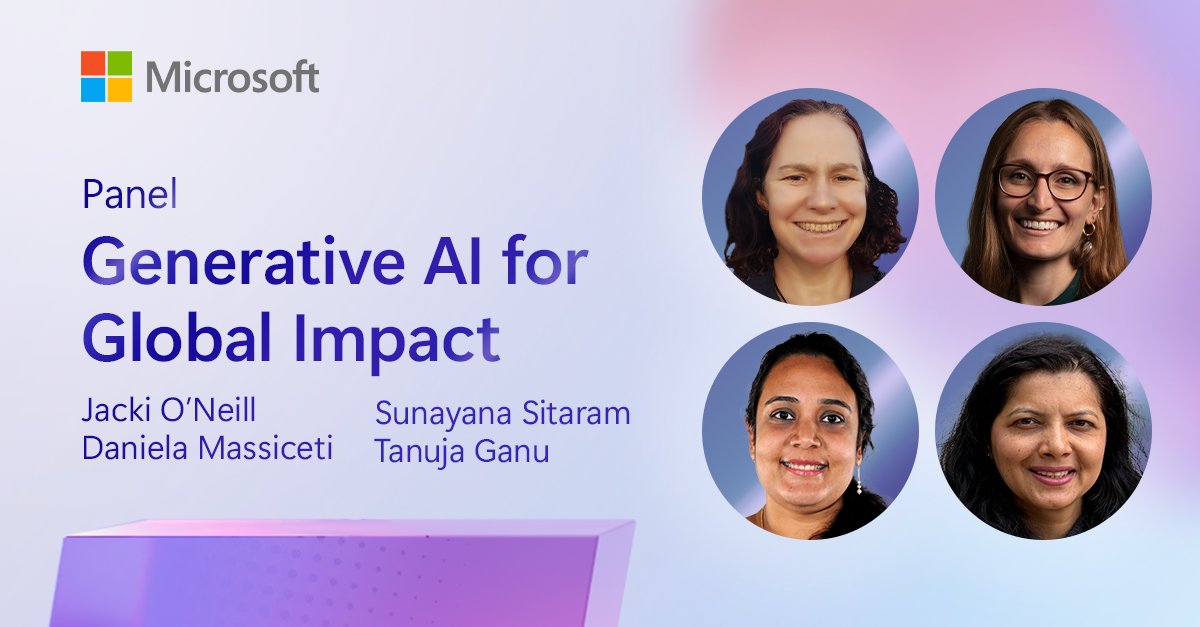 Microsoft

Panel

Generative AI for Global Impact

Jacki O'Neill
Daniela Massiceti

Sunayana Sitaram
Tanuja Ganu